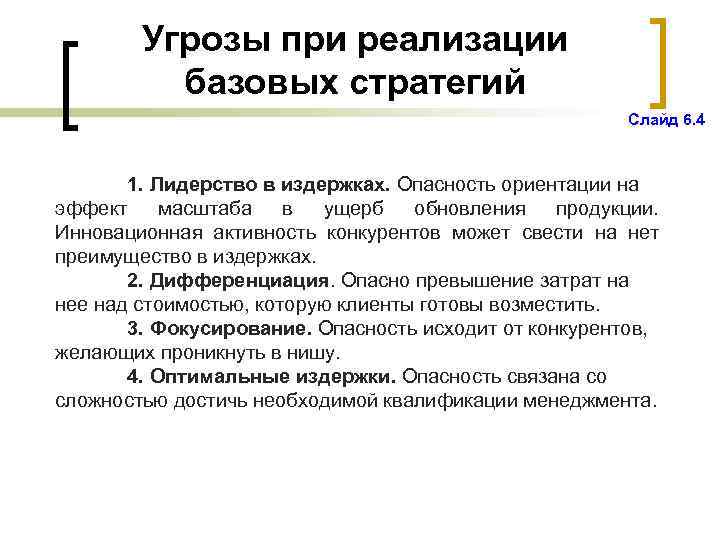 Угрозы при реализации базовых стратегий

Слайд 6.4

1. Лидерство в издержках. Опасность ориентации на эффект масштаба в ущерб обновления продукции. Инновационная активность конкурентов может свести на нет преимущество в издержках.

2. Дифференциация. Опасно превышение затрат на нее над стоимостью, которую клиенты готовы возместить.

3. Фокусирование. Опасность исходит от конкурентов, желающих проникнуть в нишу.

4. Оптимальные издержки. Опасность связана со сложностью достичь необходимой квалификации менеджмента.